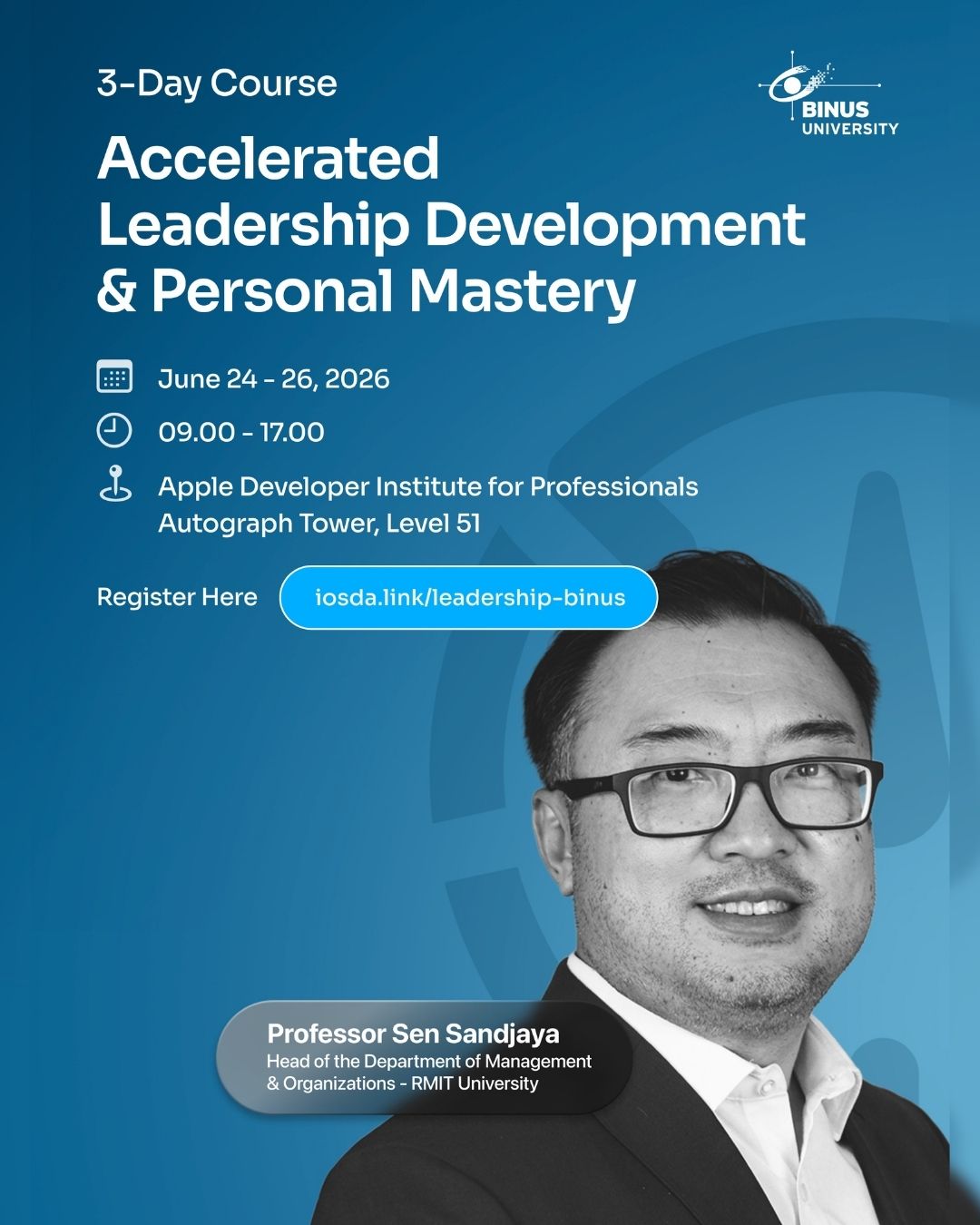 3-Day Course

BINUS UNIVERSITY

Accelerated Leadership Development & Personal Mastery

June 24 - 26, 2026

09.00 - 17.00

Apple Developer Institute for Professionals
Autograph Tower, Level 51

Register Here

iosda.link/leadership-binus

Professor Sen Sandjaya
Head of the Department of Management & Organizations - RMIT University